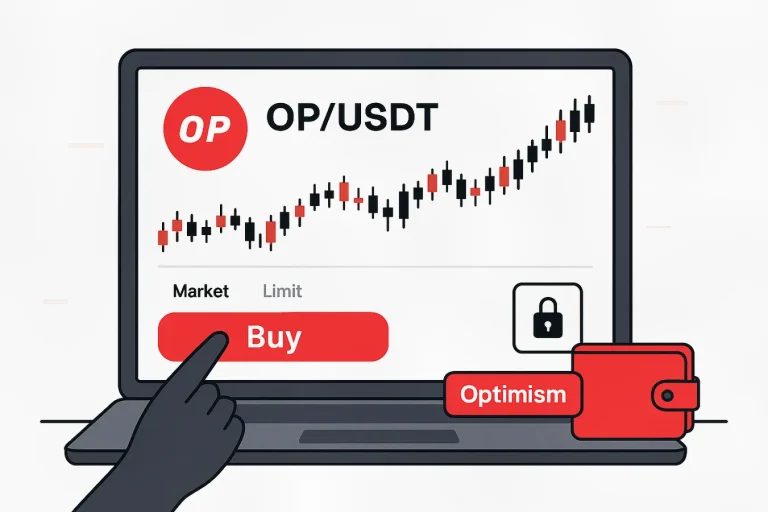 OP

OP/USDT

Market Limit

Buy

Optimism